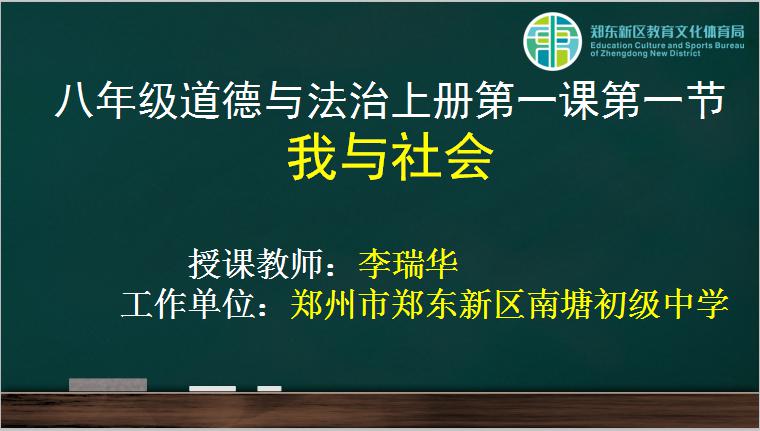 郑东新区教育文化体育局
Education Culture and Sports Bureau of Zhengdong New District

八年级道德与法治上册第一课第一节
我与社会

授课教师：李瑞华
工作单位：郑州市郑东新区南塘初级中学